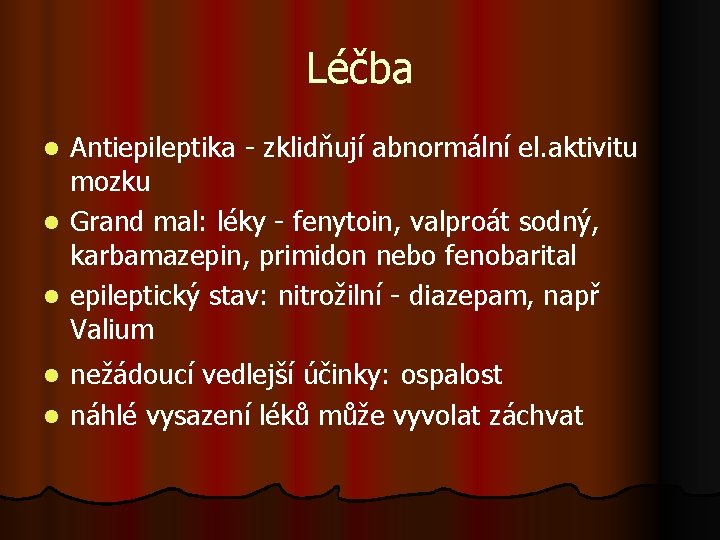 Léčba

- Antiepileptika - zklidňují abnormální el.aktivitu mozku
- Grand mal: léky - fenytoin, valproát sodný, karbamazepin, primidon nebo fenobarital
- epileptický stav: nitrožilní - diazepam, např Valium
- nežádoucí vedlejší účinky: ospalost
- náhlé vysazení léků může vyvolat záchvat